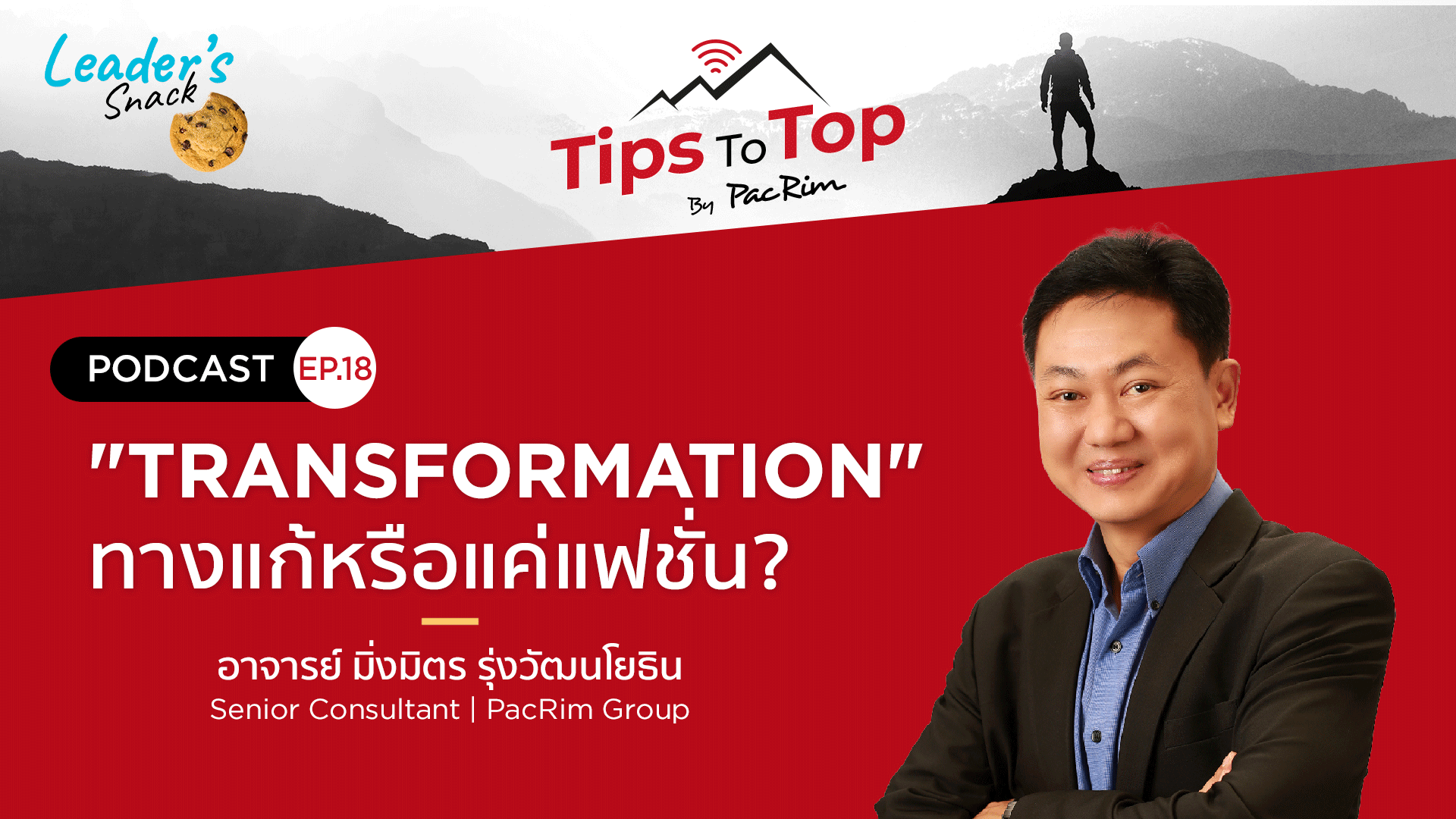 Leader's Snack

Tips To Top
By PacRim

PODCAST EP.18

"TRANSFORMATION" ทางแก้หรือแค่แฟชั่น?

อาจารย์ มิ่งมิตร รุ่งวัฒนโยธิน
Senior Consultant | PacRim Group